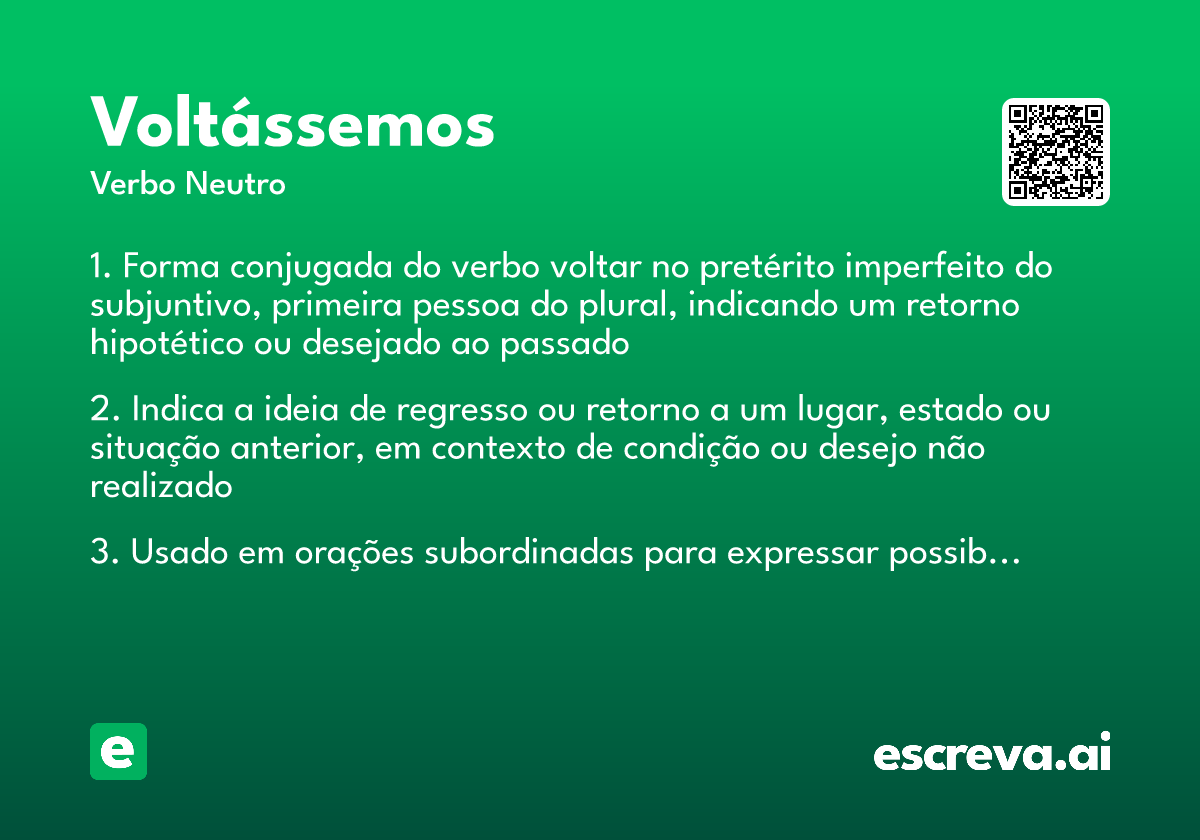 Voltássemos

Verbo Neutro

1. Forma conjugada do verbo voltar no pretérito imperfeito do subjuntivo, primeira pessoa do plural, indicando um retorno hipotético ou desejado ao passado

2. Indica a ideia de regresso ou retorno a um lugar, estado ou situação anterior, em contexto de condição ou desejo não realizado

3. Usado em orações subordinadas para expressar possib...

e

escreva.ai